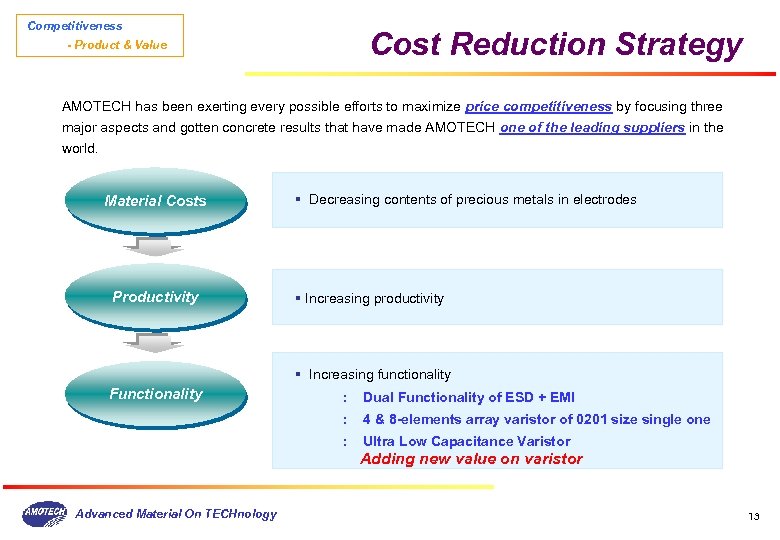 Competitiveness
- Product & Value

Cost Reduction Strategy

AMOTECH has been exerting every possible efforts to maximize price competitiveness by focusing three major aspects and gotten concrete results that have made AMOTECH one of the leading suppliers in the world.

Material Costs

▪ Decreasing contents of precious metals in electrodes

Productivity

▪ Increasing productivity

Functionality

▪ Increasing functionality
: Dual Functionality of ESD + EMI
: 4 & 8-elements array varistor of 0201 size single one
: Ultra Low Capacitance Varistor
Adding new value on varistor

AMOTECH

Advanced Material On TECHnology

13